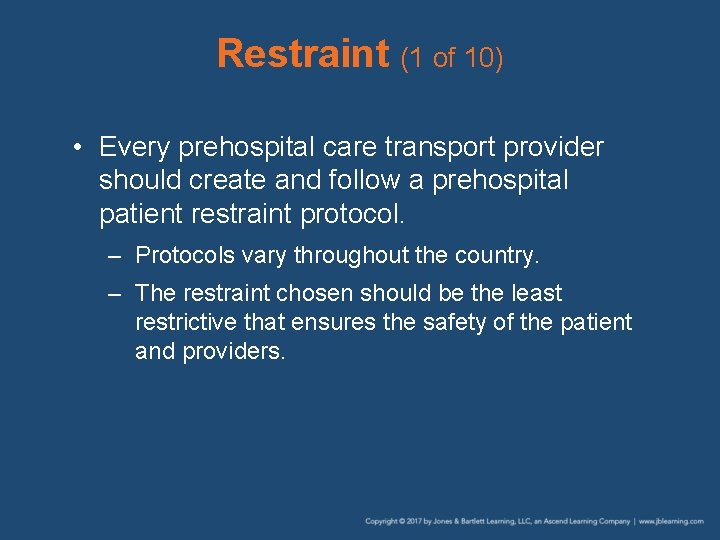 Restraint (1 of 10)

• Every prehospital care transport provider should create and follow a prehospital patient restraint protocol.

– Protocols vary throughout the country.

– The restraint chosen should be the least restrictive that ensures the safety of the patient and providers.

Copyright © 2017 by Jones & Bartlett Learning, LLC, an Ascend Learning Company | www.jblearning.com